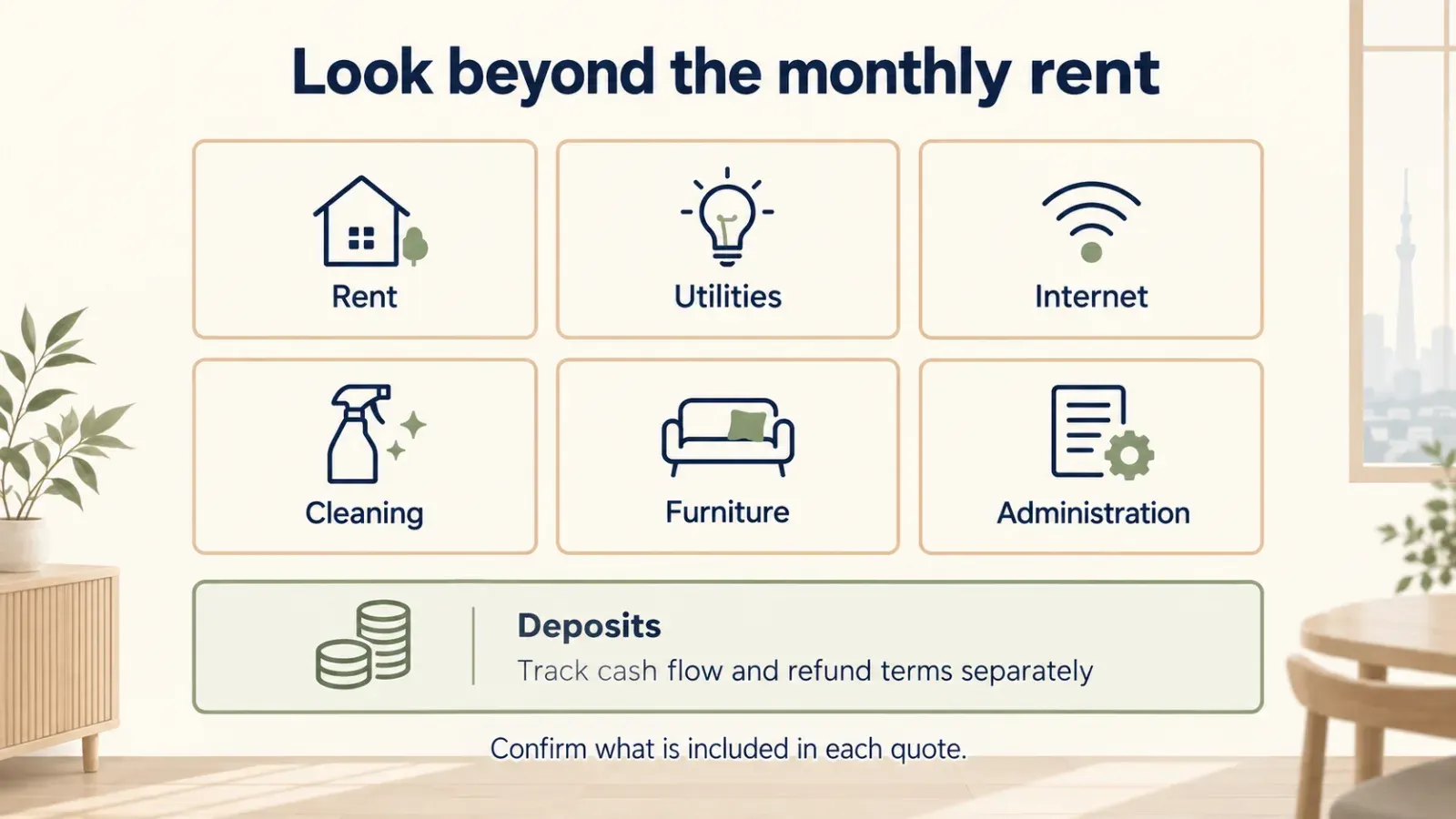 Look beyond the monthly rent

Rent

Utilities

Internet

Cleaning

Furniture

Administration

Deposits

Track cash flow and refund terms separately

Confirm what is included in each quote.